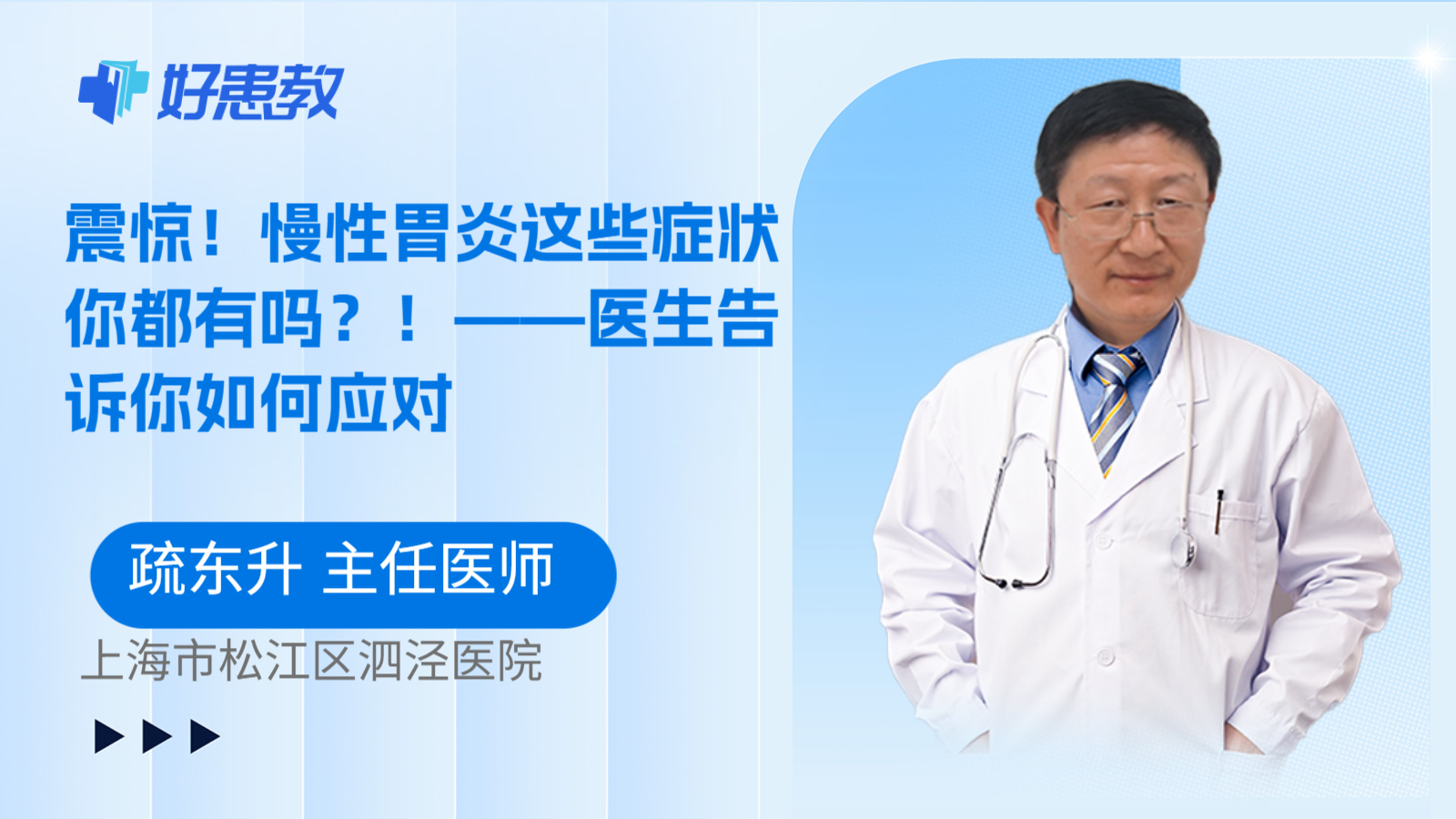 好患教

震惊！慢性胃炎这些症状你都有吗？！——医生告诉你如何应对

疏东升 主任医师

上海市松江区泗泾医院